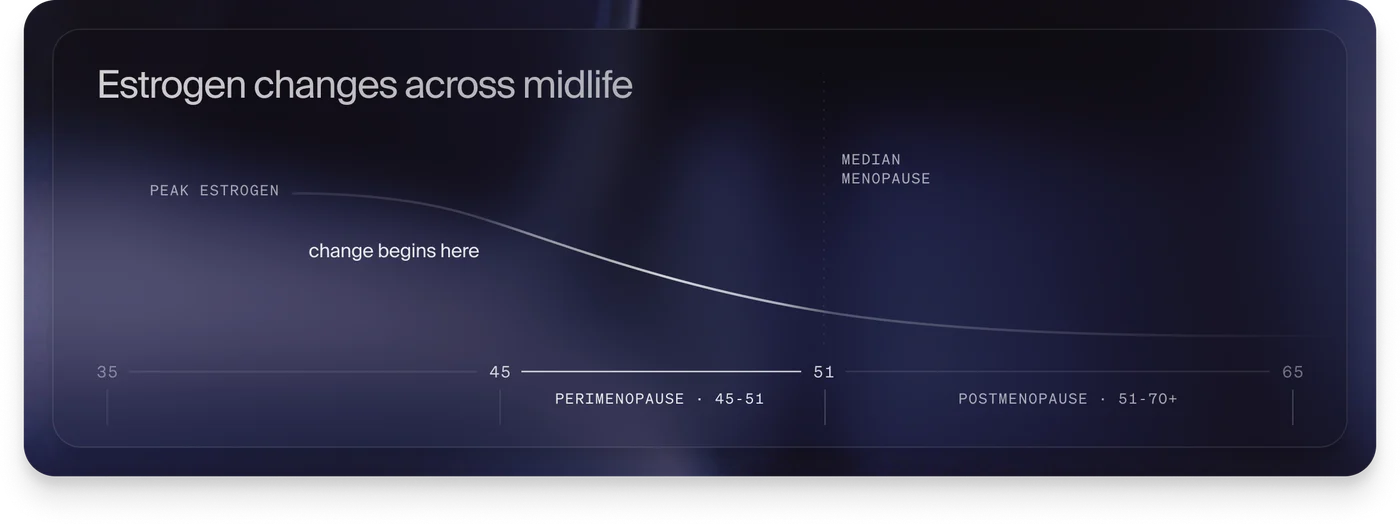 Estrogen changes across midlife

PEAK ESTROGEN

MEDIAN MENOPAUSE

change begins here

35

45

51

65

PERIMENOPAUSE · 45-51

POSTMENOPAUSE · 51-70+